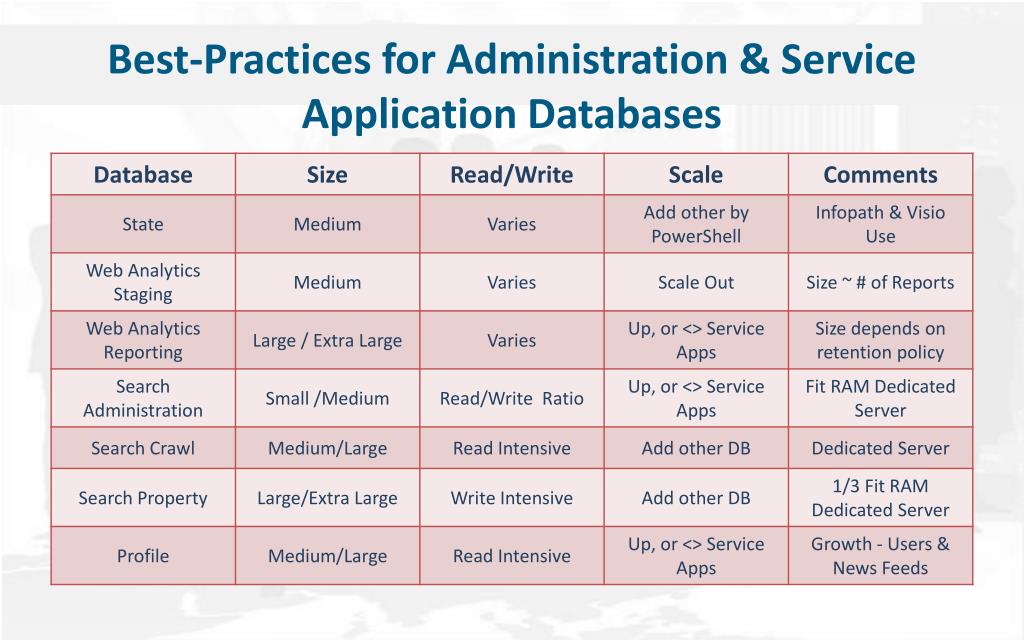 Best-Practices for Administration & Service Application Databases

| Database | Size | Read/Write | Scale | Comments |
|---|---|---|---|---|
| State | Medium | Varies | Add other by PowerShell | Infopath & Visio Use |
| Web Analytics Staging | Medium | Varies | Scale Out | Size ~ # of Reports |
| Web Analytics Reporting | Large / Extra Large | Varies | Up, or <> Service Apps | Size depends on retention policy |
| Search Administration | Small /Medium | Read/Write Ratio | Up, or <> Service Apps | Fit RAM Dedicated Server |
| Search Crawl | Medium/Large | Read Intensive | Add other DB | Dedicated Server |
| Search Property | Large/Extra Large | Write Intensive | Add other DB | 1/3 Fit RAM Dedicated Server |
| Profile | Medium/Large | Read Intensive | Up, or <> Service Apps | Growth - Users & News Feeds |